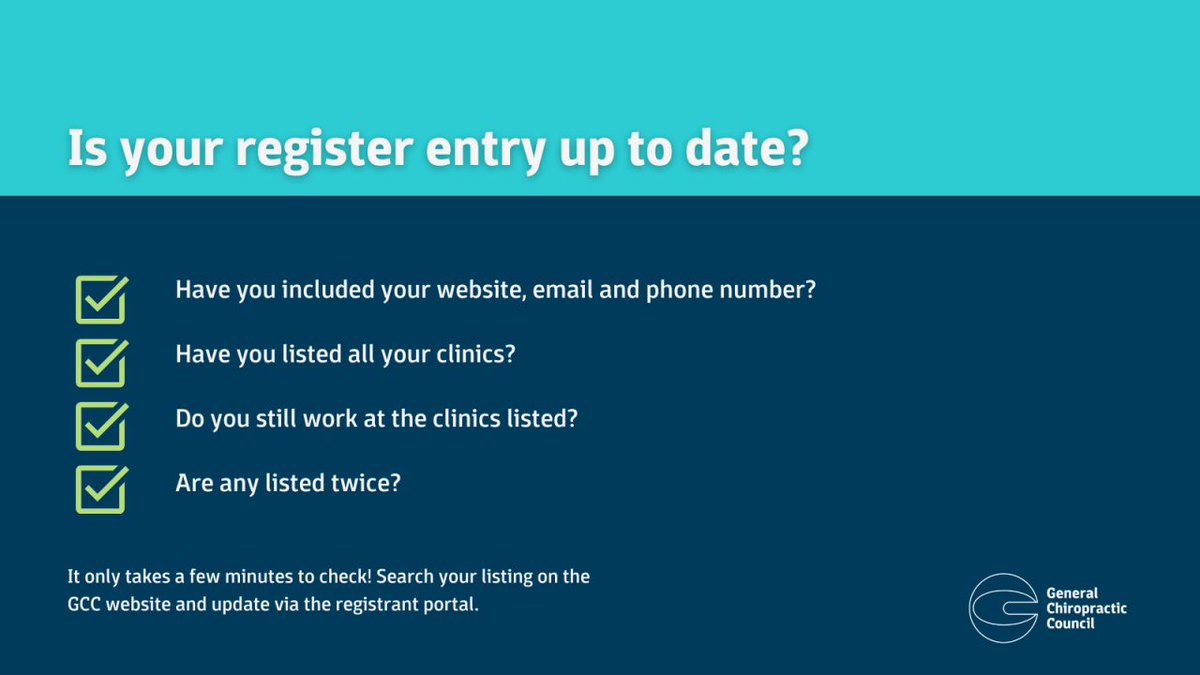 Is your register entry up to date?

Have you included your website, email and phone number?

Have you listed all your clinics?

Do you still work at the clinics listed?

Are any listed twice?

It only takes a few minutes to check! Search your listing on the GCC website and update via the registrant portal.

General Chiropractic Council